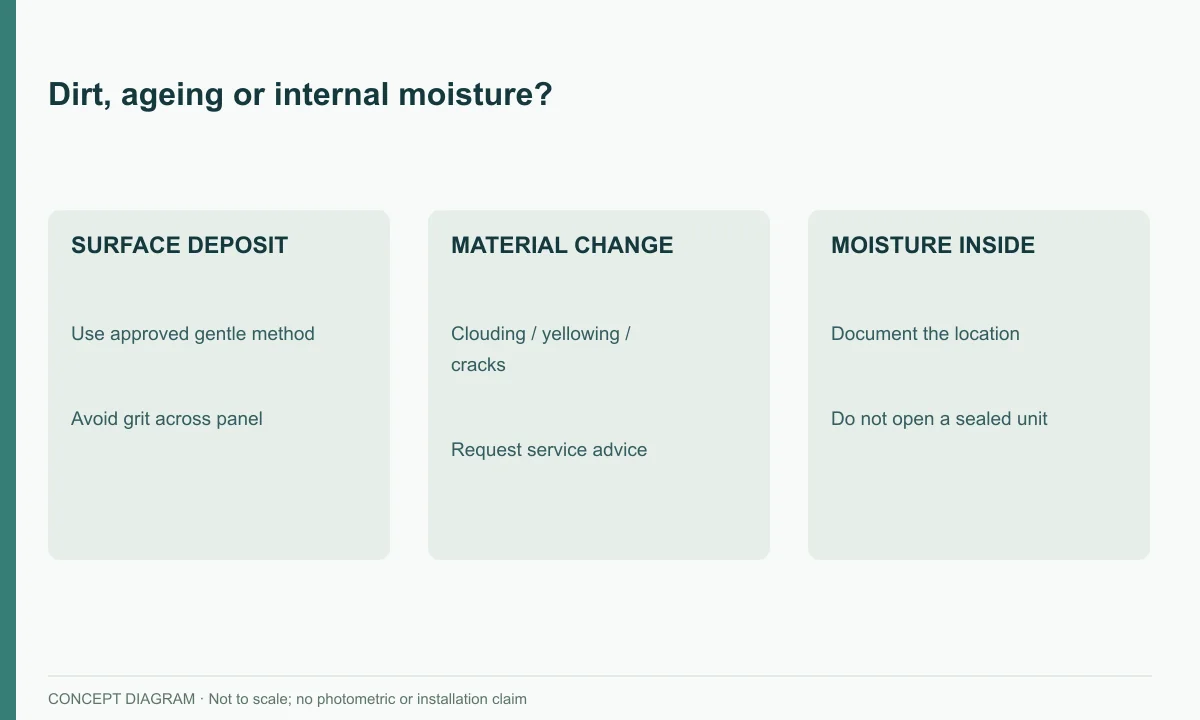 Dirt, ageing or internal moisture?

SURFACE DEPOSIT

Use approved gentle method

Avoid grit across panel

MATERIAL CHANGE

Clouding / yellowing / cracks

Request service advice

MOISTURE INSIDE

Document the location

Do not open a sealed unit

CONCEPT DIAGRAM · Not to scale; no photometric or installation claim